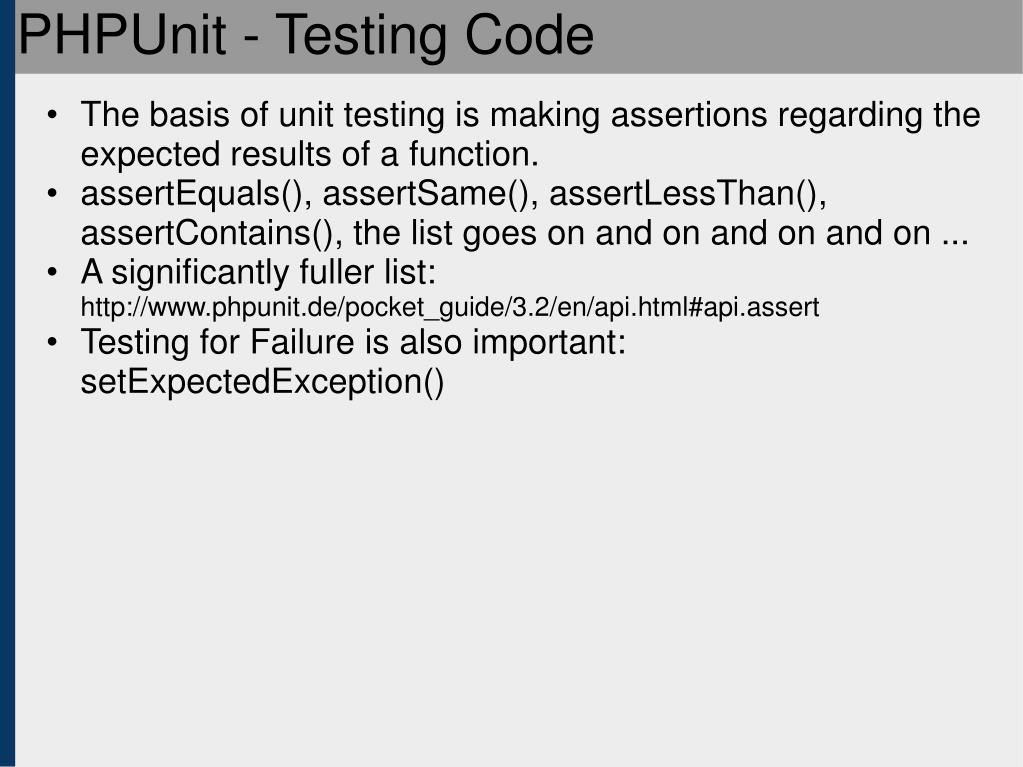 PHPUnit - Testing Code

• The basis of unit testing is making assertions regarding the expected results of a function.
• assertEquals(), assertSame(), assertLessThan(), assertContains(), the list goes on and on and on and on ...
• A significantly fuller list: http://www.phpunit.de/pocket_guide/3.2/en/api.html#api.assert
• Testing for Failure is also important: setExpectedException()